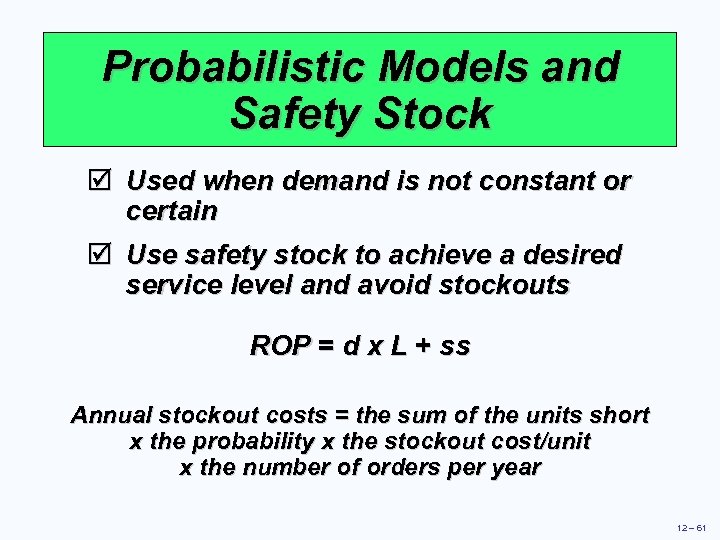 Probabilistic Models and Safety Stock

☑ Used when demand is not constant or certain

☑ Use safety stock to achieve a desired service level and avoid stockouts

ROP = d x L + ss

Annual stockout costs = the sum of the units short x the probability x the stockout cost/unit x the number of orders per year

12 – 61